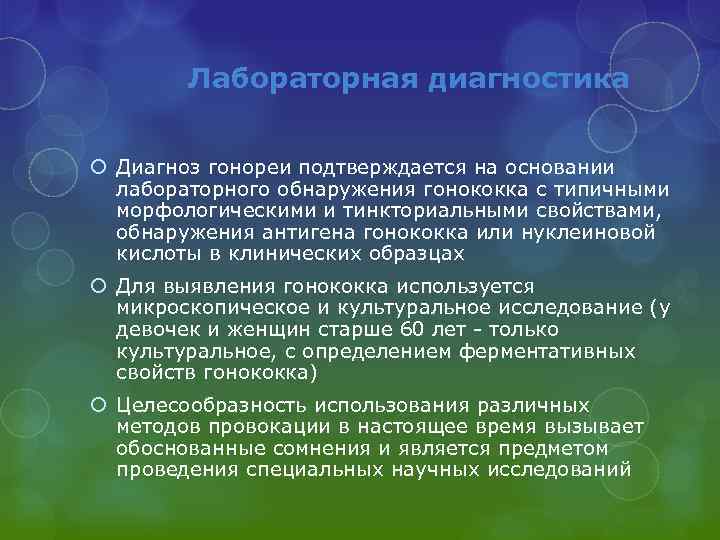 Лабораторная диагностика

Диагноз гонореи подтверждается на основании лабораторного обнаружения гонококка с типичными морфологическими и тинкториальными свойствами, обнаружения антигена гонококка или нуклеиновой кислоты в клинических образцах

Для выявления гонококка используется микроскопическое и культуральное исследование (у девочек и женщин старше 60 лет - только культуральное, с определением ферментативных свойств гонококка)

Целесообразность использования различных методов провокации в настоящее время вызывает обоснованные сомнения и является предметом проведения специальных научных исследований